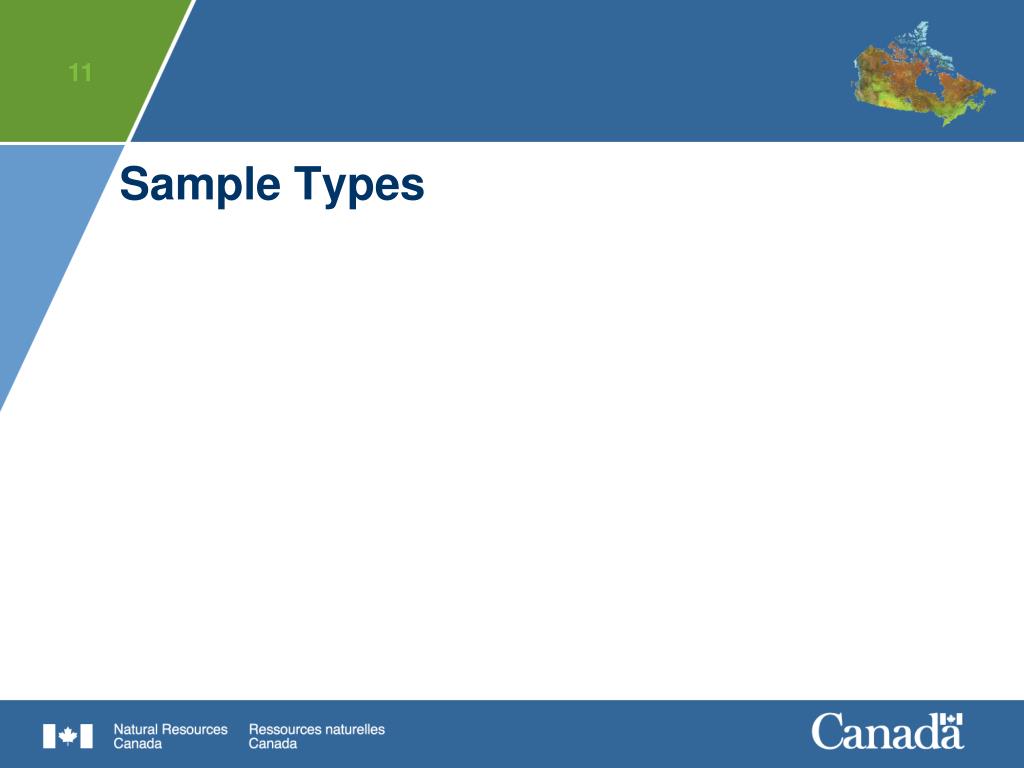 11

Sample Types

Natural Resources Canada
Ressources naturelles Canada

Canada